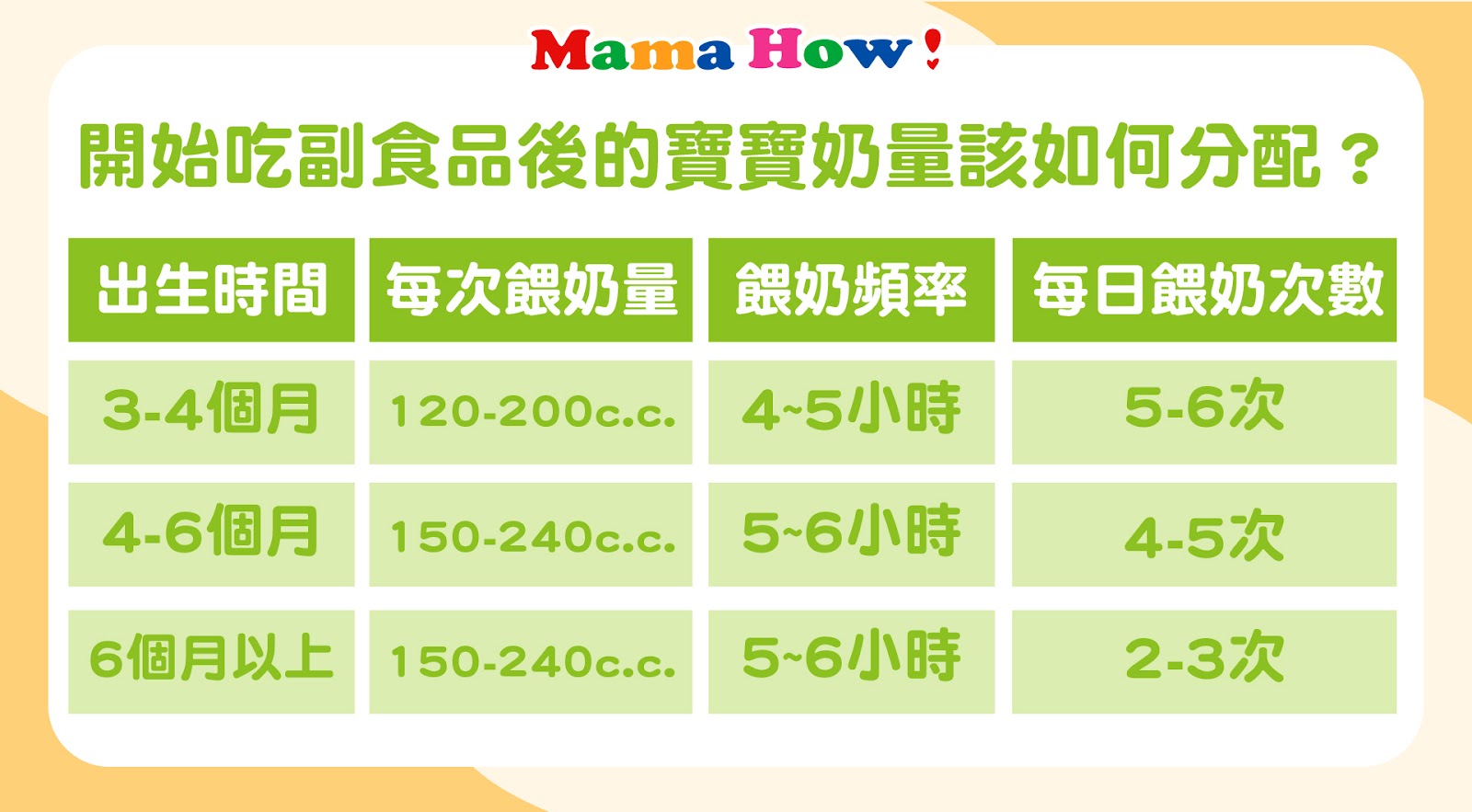 Mama How!

開始吃副食品後的寶寶奶量該如何分配？

| 出生時間 | 每次餵奶量 | 餵奶頻率 | 每日餵奶次數 |
|---|---|---|---|
| 3-4個月 | 120-200c.c. | 4~5小時 | 5-6次 |
| 4-6個月 | 150-240c.c. | 5~6小時 | 4-5次 |
| 6個月以上 | 150-240c.c. | 5~6小時 | 2-3次 |